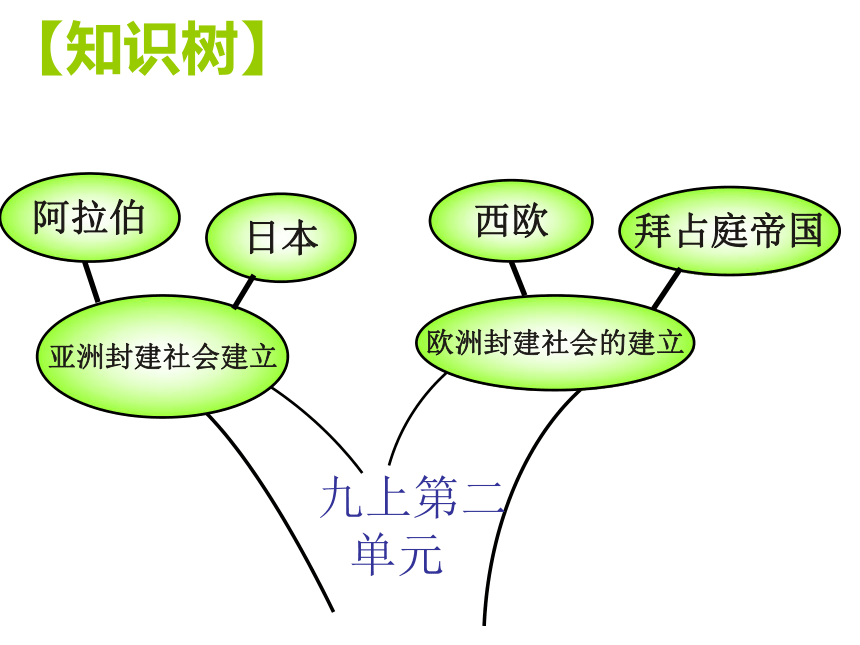 【知识树】

阿拉伯

日本

西欧

拜占庭帝国

亚洲封建社会建立

欧洲封建社会的建立

九上第二单元